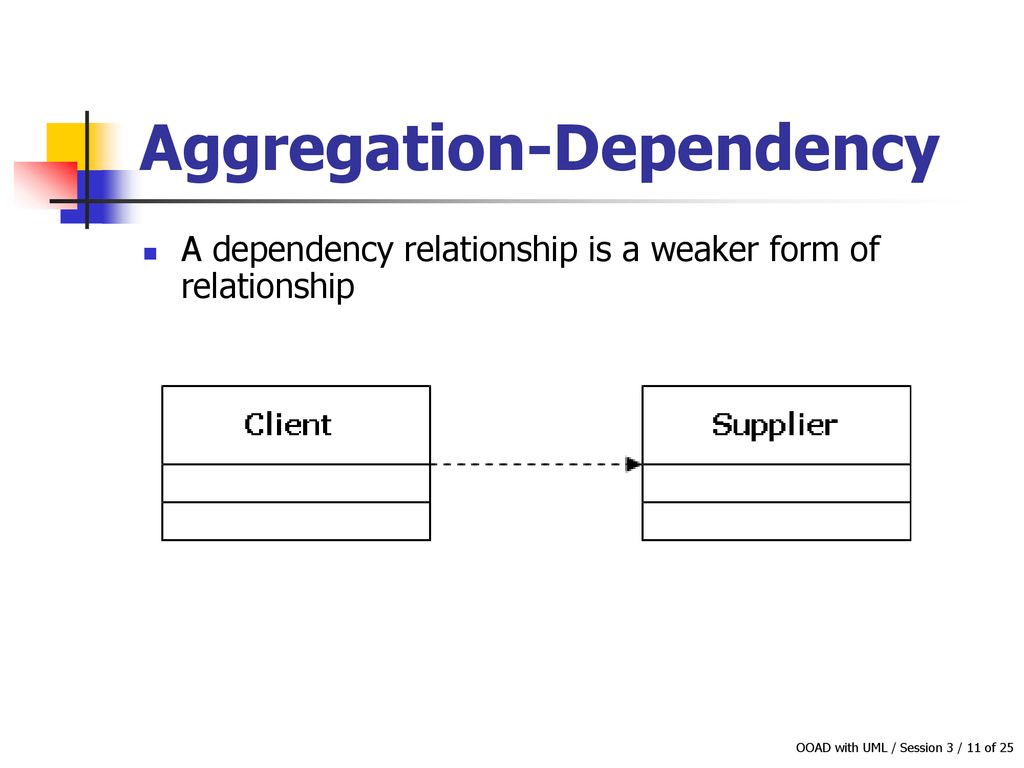 Aggregation-Dependency

A dependency relationship is a weaker form of relationship

Client

Supplier

OOAD with UML / Session 3 / 11 of 25